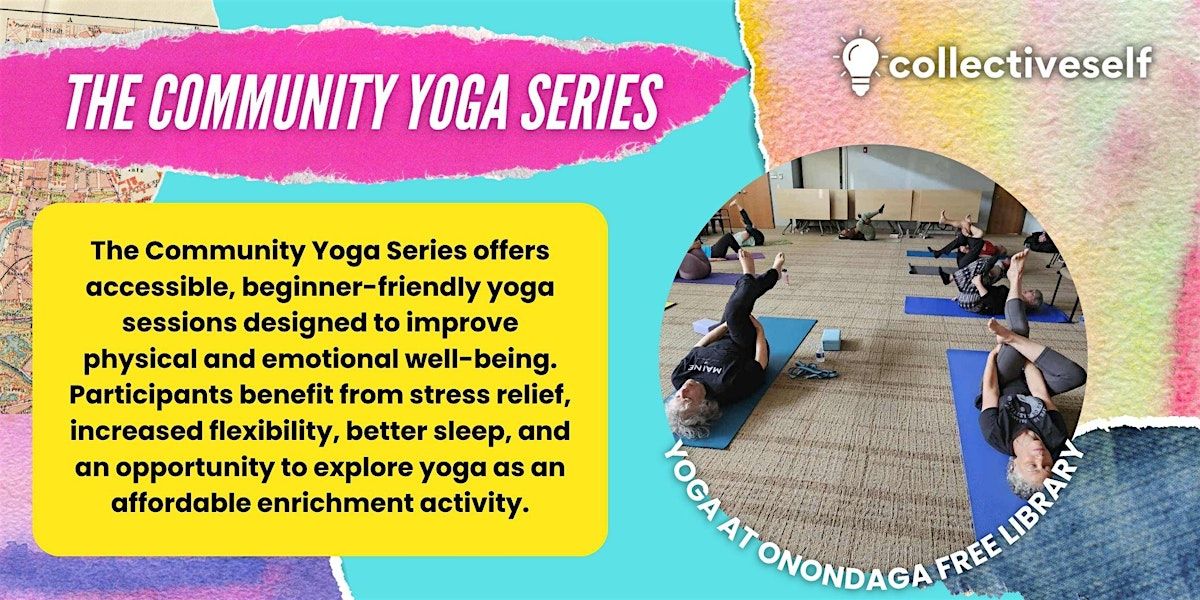 THE COMMUNITY YOGA SERIES

collectiveself

The Community Yoga Series offers accessible, beginner-friendly yoga sessions designed to improve physical and emotional well-being. Participants benefit from stress relief, increased flexibility, better sleep, and an opportunity to explore yoga as an affordable enrichment activity.

MAINE

YOGA AT ONONDAGA FREE LIBRARY